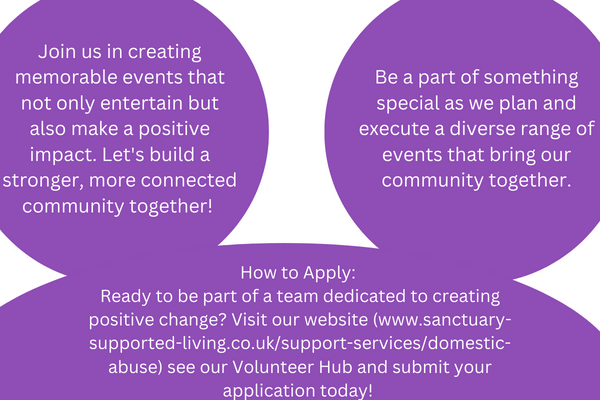 Join us in creating memorable events that not only entertain but also make a positive impact. Let's build a stronger, more connected community together!

Be a part of something special as we plan and execute a diverse range of events that bring our community together.

How to Apply:
Ready to be part of a team dedicated to creating positive change? Visit our website (www.sanctuary-supported-living.co.uk/support-services/domestic-abuse) see our Volunteer Hub and submit your application today!